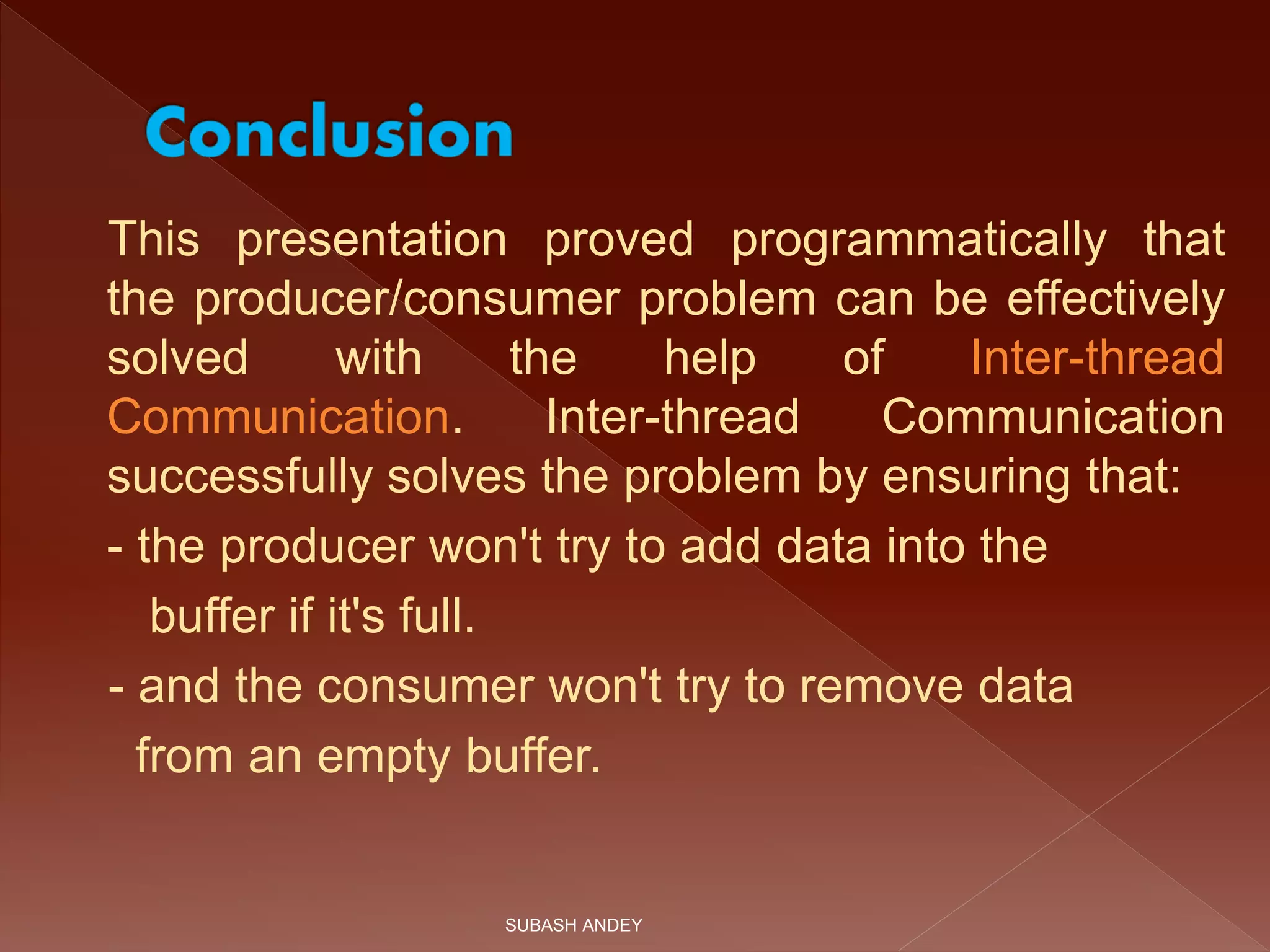 Conclusion

This presentation proved programmatically that the producer/consumer problem can be effectively solved with the help of Inter-thread Communication. Inter-thread Communication successfully solves the problem by ensuring that:

- the producer won't try to add data into the buffer if it's full.

- and the consumer won't try to remove data from an empty buffer.

SUBASH ANDEY